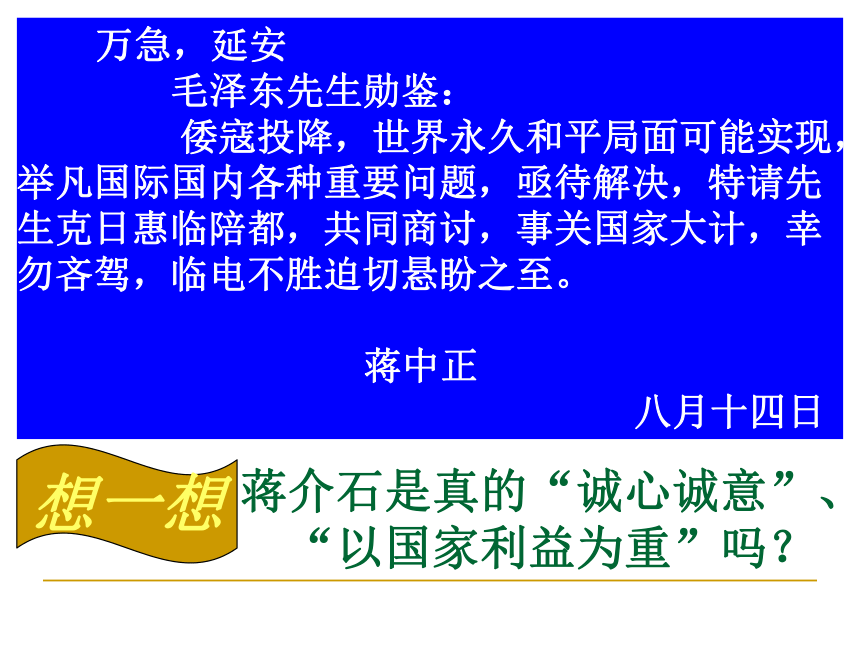 万急，延安

毛泽东先生勋鉴：

倭寇投降，世界永久和平局面可能实现，举凡国际国内各种重要问题，亟待解决，特请先生克日惠临陪都，共同商讨，事关国家大计，幸勿吝驾，临电不胜迫切悬盼之至。

蒋中正

八月十四日

想一想

蒋介石是真的“诚心诚意”、“以国家利益为重”吗？